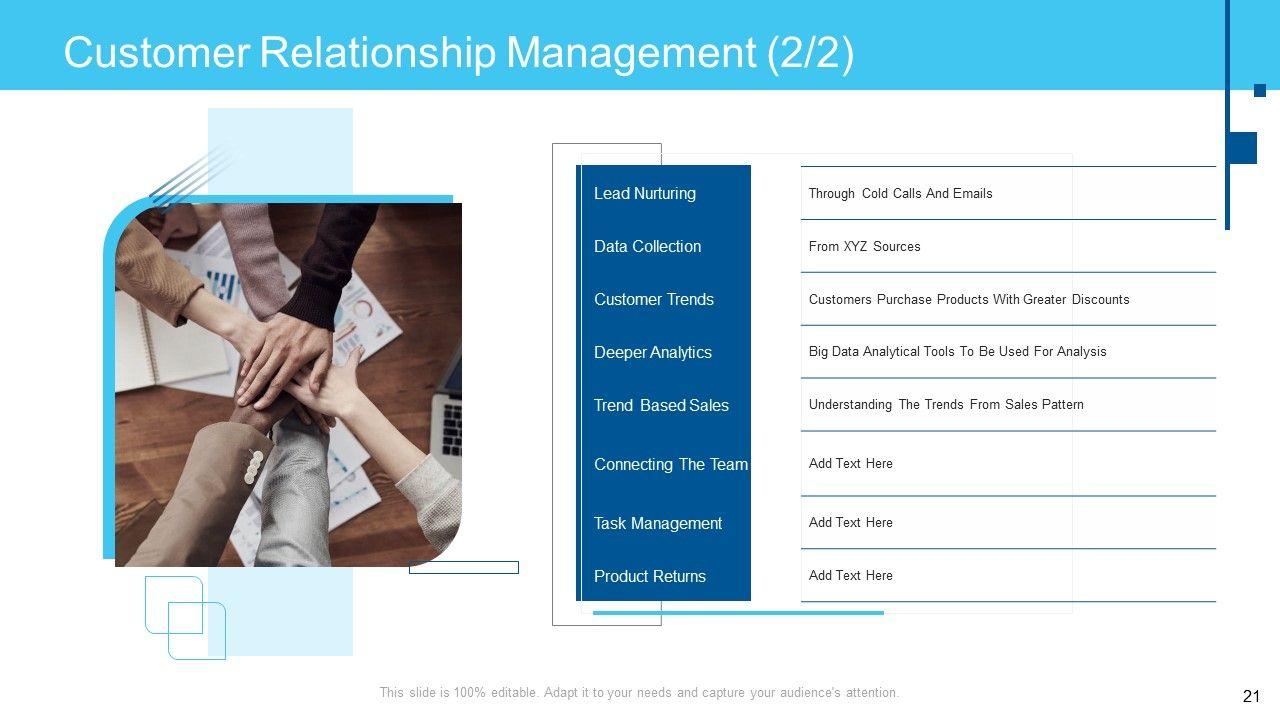 Customer Relationship Management (2/2)

| Lead Nurturing | Through Cold Calls And Emails |
|---|---|
| Data Collection | From XYZ Sources |
| Customer Trends | Customers Purchase Products With Greater Discounts |
| Deeper Analytics | Big Data Analytical Tools To Be Used For Analysis |
| Trend Based Sales | Understanding The Trends From Sales Pattern |
| Connecting The Team | Add Text Here |
| Task Management | Add Text Here |
| Product Returns | Add Text Here |

This slide is 100% editable. Adapt it to your needs and capture your audience's attention.

21